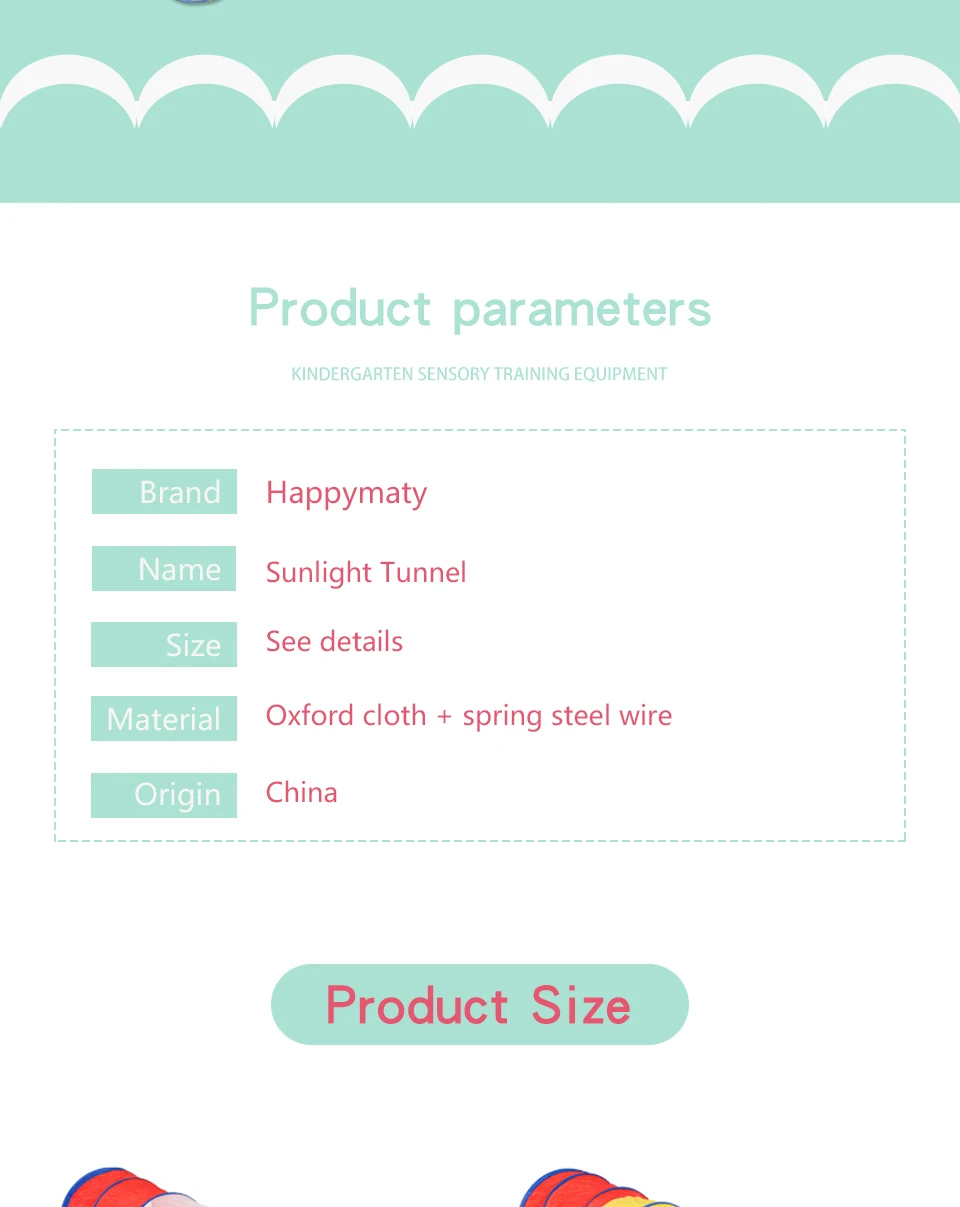 Product parameters

KINDERGARTEN SENSORY TRAINING EQUIPMENT

| Brand | Happymaty |
|---|---|
| Name | Sunlight Tunnel |
| Size | See details |
| Material | Oxford cloth + spring steel wire |
| Origin | China |

Product Size